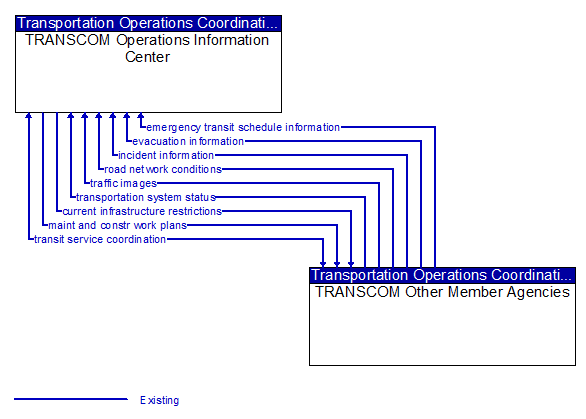 Transportation Operations Coordinati...
TRANSCOM Operations Information Center

emergency transit schedule information
evacuation information
incident information
road network conditions
traffic images
transportation system status
current infrastructure restrictions
maint and constr work plans
transit service coordination

Transportation Operations Coordinati...
TRANSCOM Other Member Agencies

Existing